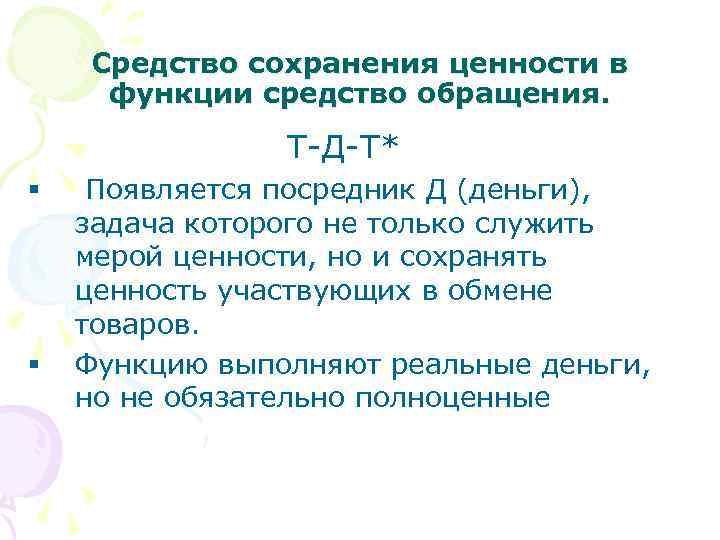 Средство сохранения ценности в функции средство обращения.

Т-Д-Т*

▪ Появляется посредник Д (деньги), задача которого не только служить мерой ценности, но и сохранять ценность участвующих в обмене товаров.

▪ Функцию выполняют реальные деньги, но не обязательно полноценные